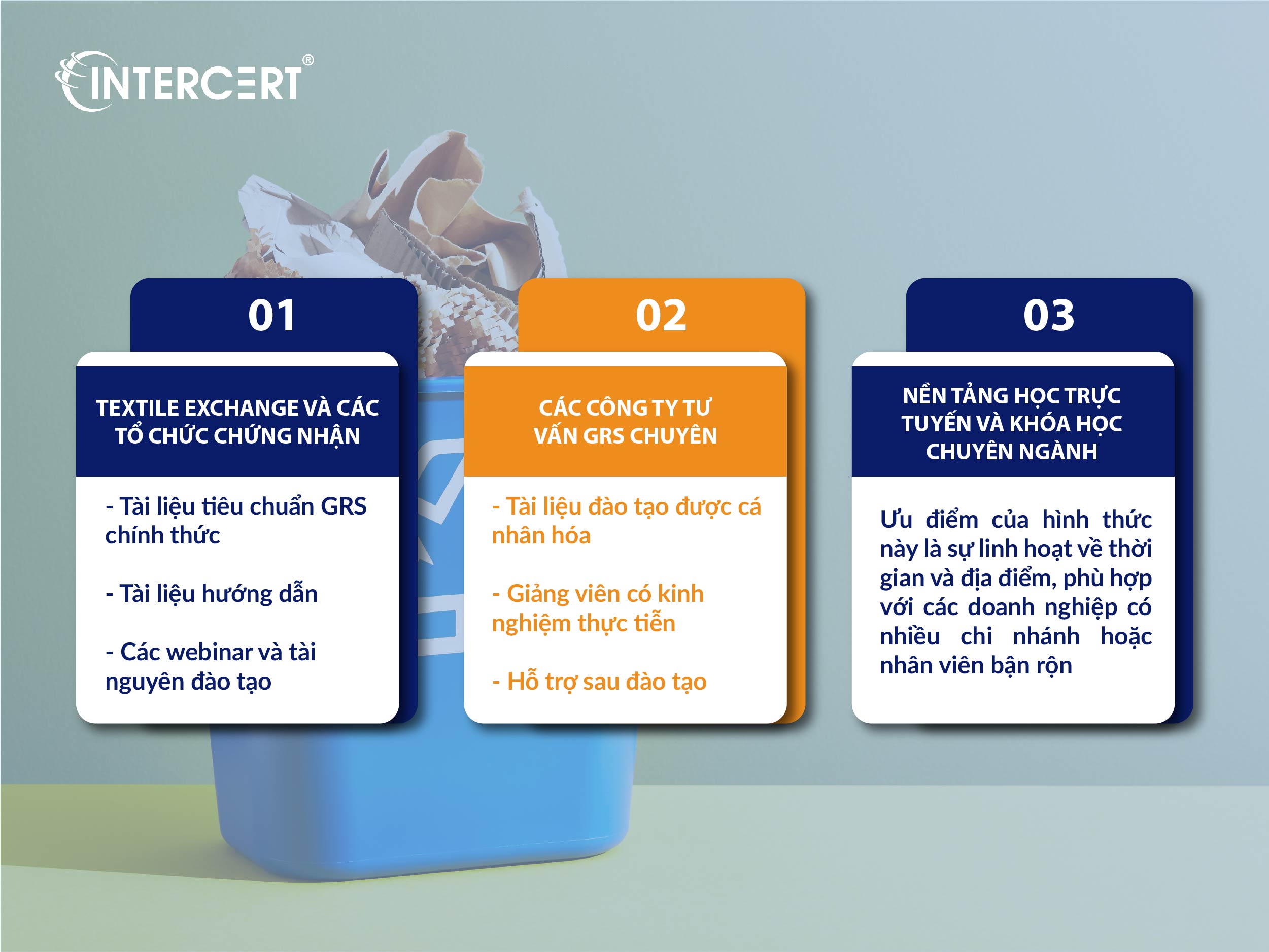 INTERCERT®

01

TEXTILE EXCHANGE VÀ CÁC TỔ CHỨC CHỨNG NHẬN

- Tài liệu tiêu chuẩn GRS chính thức

- Tài liệu hướng dẫn

- Các webinar và tài nguyên đào tạo

02

CÁC CÔNG TY TƯ VẤN GRS CHUYÊN

- Tài liệu đào tạo được cá nhân hóa

- Giảng viên có kinh nghiệm thực tiễn

- Hỗ trợ sau đào tạo

03

NỀN TẢNG HỌC TRỰC TUYẾN VÀ KHÓA HỌC CHUYÊN NGÀNH

Ưu điểm của hình thức này là sự linh hoạt về thời gian và địa điểm, phù hợp với các doanh nghiệp có nhiều chi nhánh hoặc nhân viên bận rộn